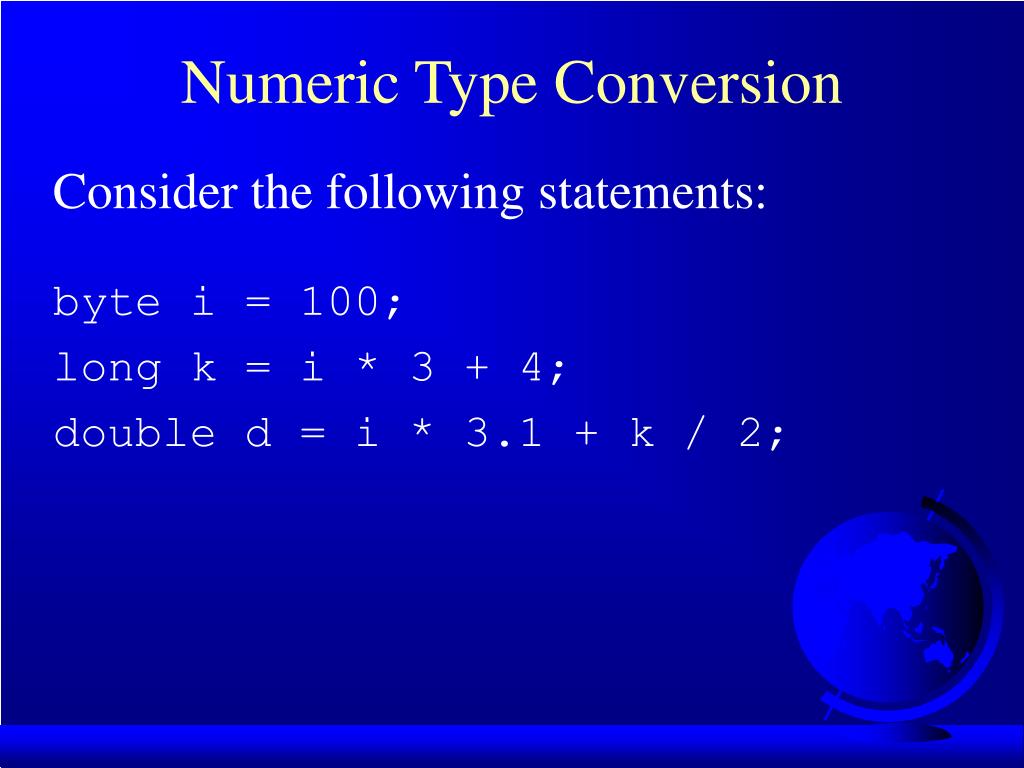 Numeric Type Conversion

Consider the following statements:

byte i = 100;
long k = i * 3 + 4;
double d = i * 3.1 + k / 2;